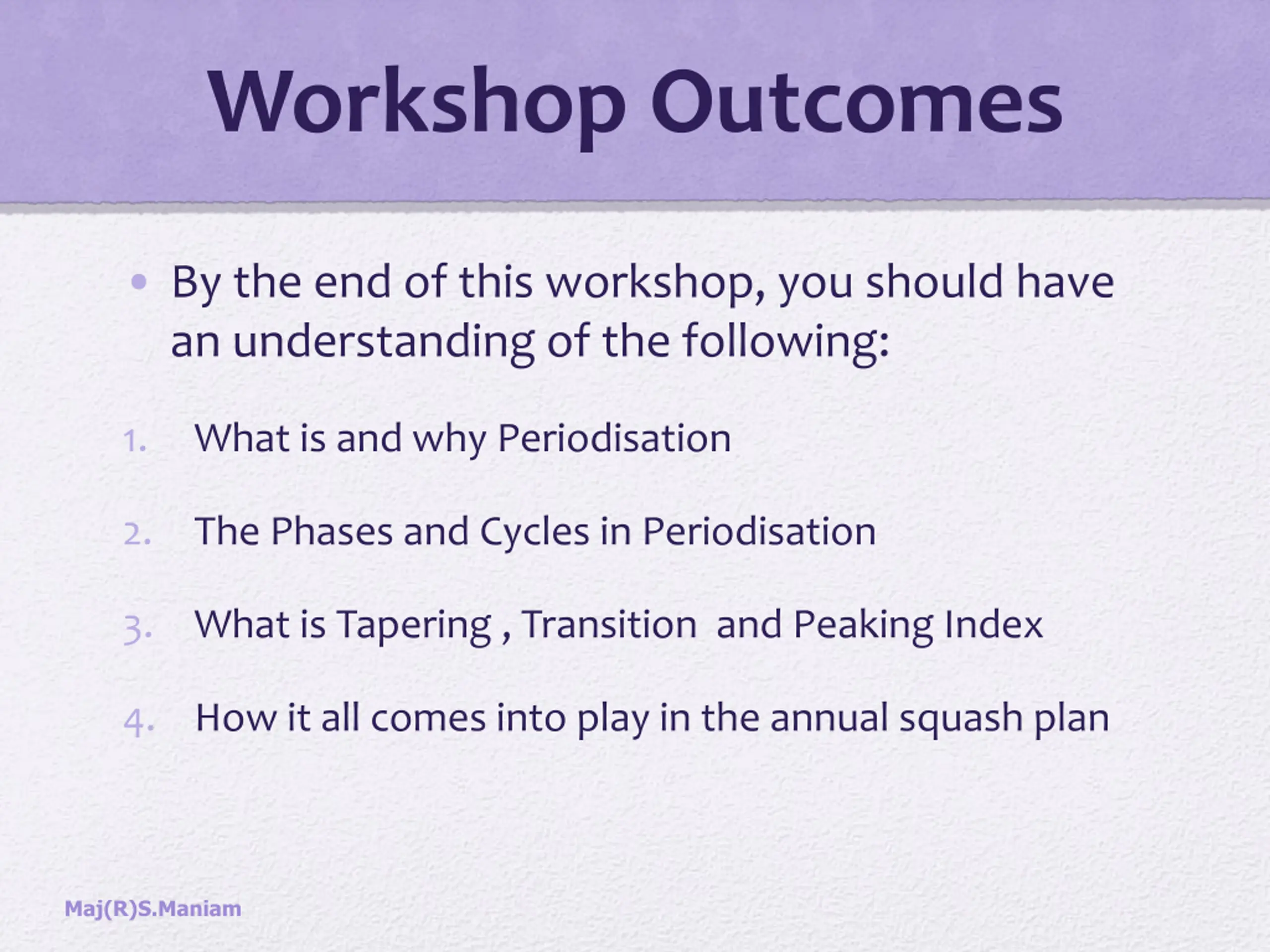 Workshop Outcomes

• By the end of this workshop, you should have an understanding of the following:

1. What is and why Periodisation

2. The Phases and Cycles in Periodisation

3. What is Tapering , Transition and Peaking Index

4. How it all comes into play in the annual squash plan

Maj(R)S.Maniam